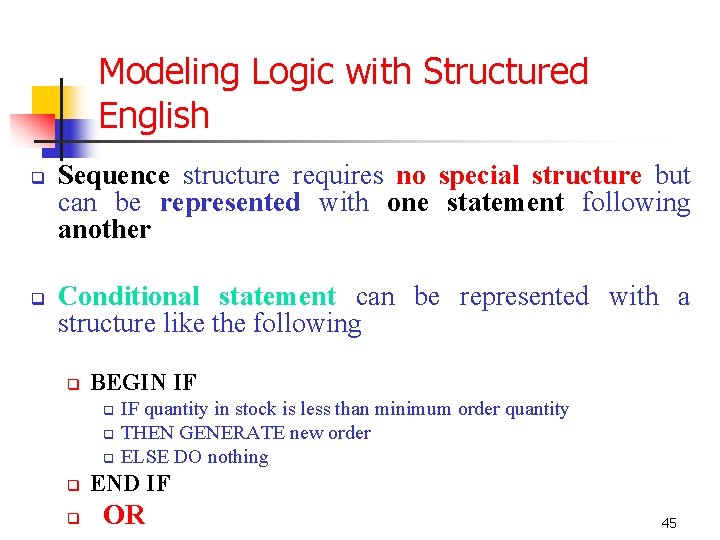 Modeling Logic with Structured English

Sequence structure requires no special structure but can be represented with one statement following another

Conditional statement can be represented with a structure like the following

BEGIN IF

IF quantity in stock is less than minimum order quantity

THEN GENERATE new order

ELSE DO nothing

END IF

OR

45